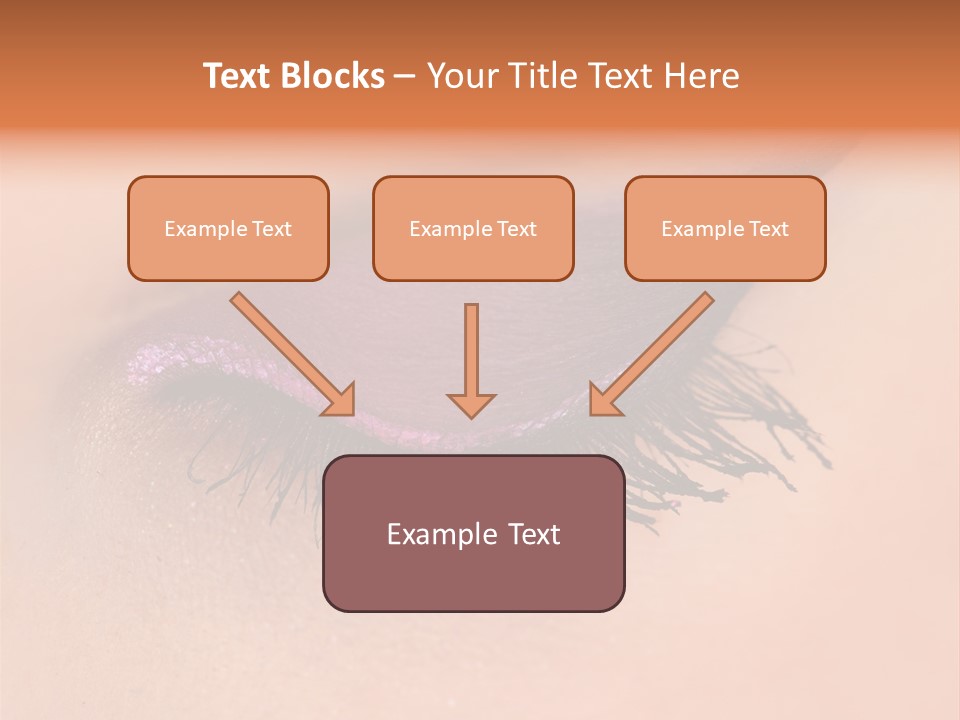 Text Blocks – Your Title Text Here

Example Text

Example Text

Example Text

Example Text